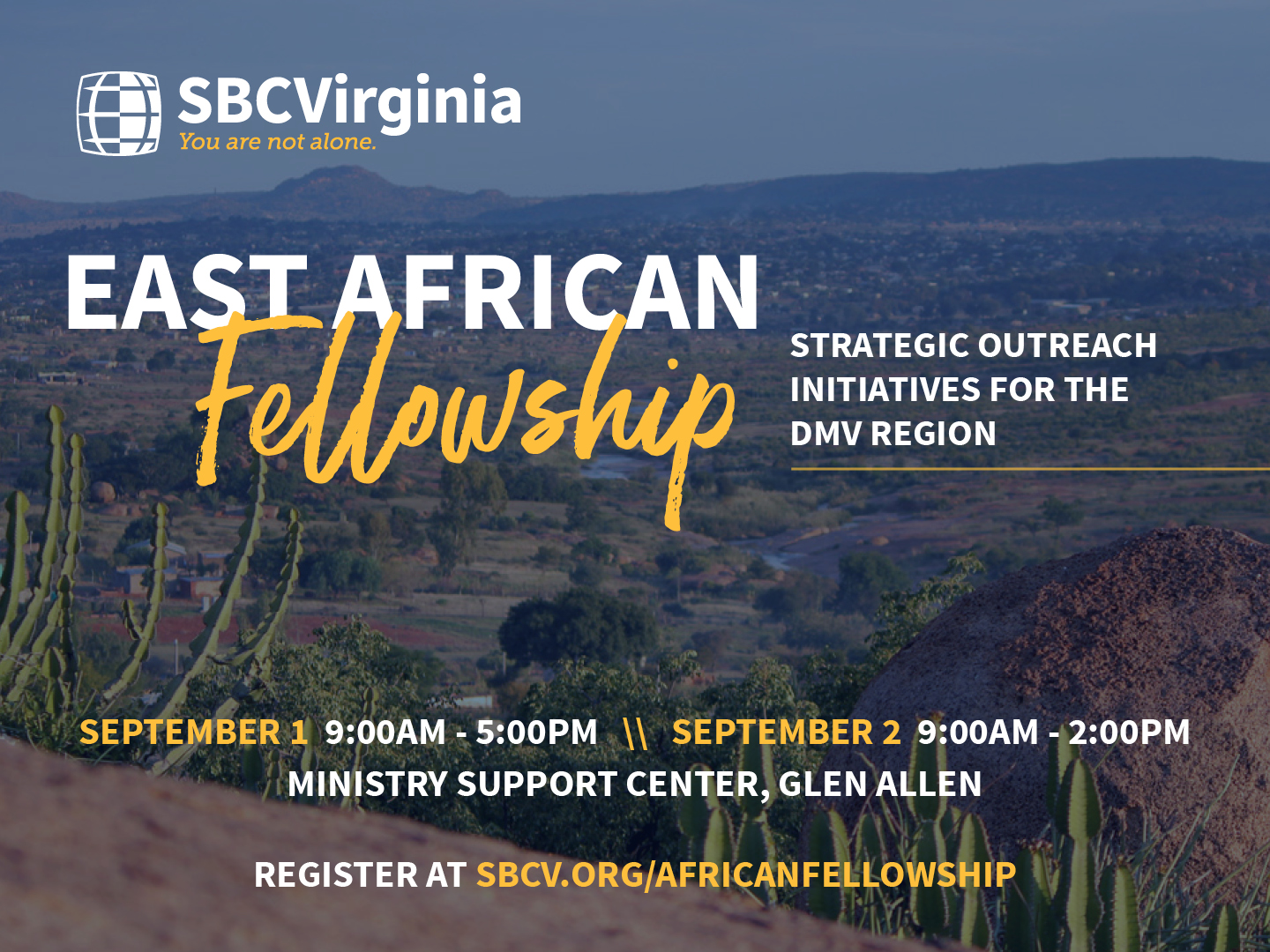 SBCVirginia
You are not alone.

EAST AFRICAN
Fellowship

STRATEGIC OUTREACH INITIATIVES FOR THE DMV REGION

SEPTEMBER 1 9:00AM - 5:00PM \\ SEPTEMBER 2 9:00AM - 2:00PM
MINISTRY SUPPORT CENTER, GLEN ALLEN

REGISTER AT SBCV.ORG/AFRICANFELLOWSHIP